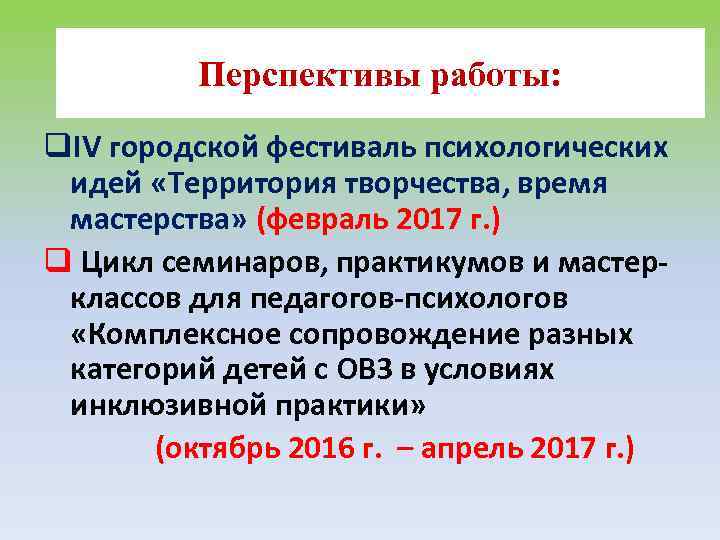 Перспективы работы:

❑IV городской фестиваль психологических идей «Территория творчества, время мастерства» (февраль 2017 г.)

❑ Цикл семинаров, практикумов и мастер-классов для педагогов-психологов «Комплексное сопровождение разных категорий детей с ОВЗ в условиях инклюзивной практики»

(октябрь 2016 г. – апрель 2017 г.)